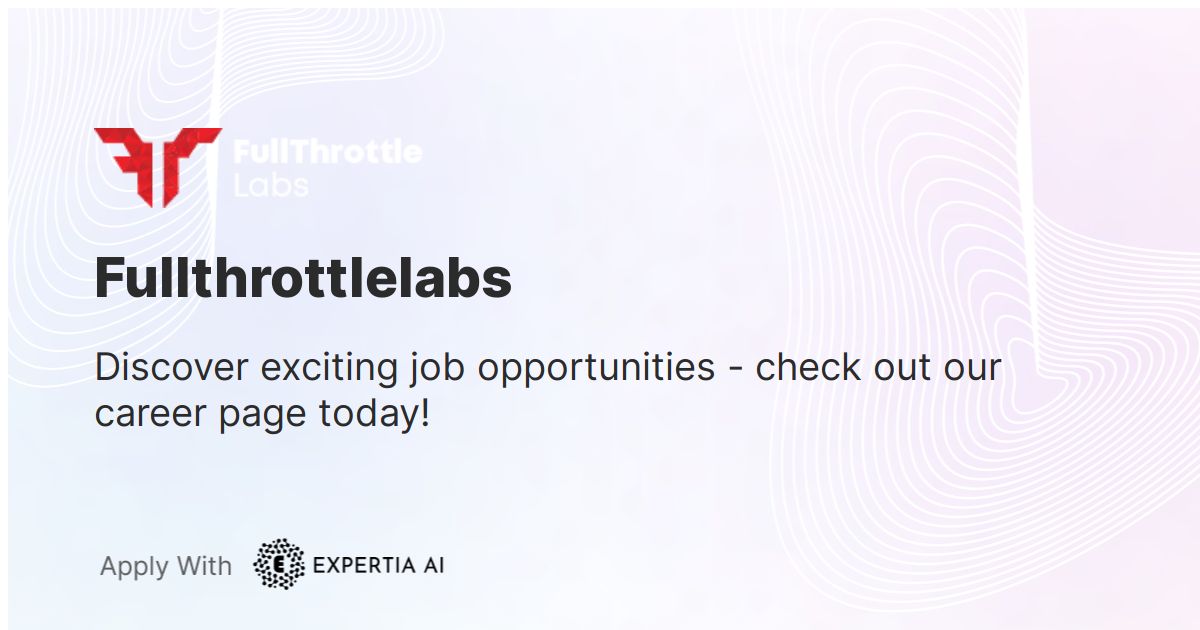 FullThrottle Labs

Fullthrottlelabs

Discover exciting job opportunities - check out our career page today!

Apply With EXPERTIA AI